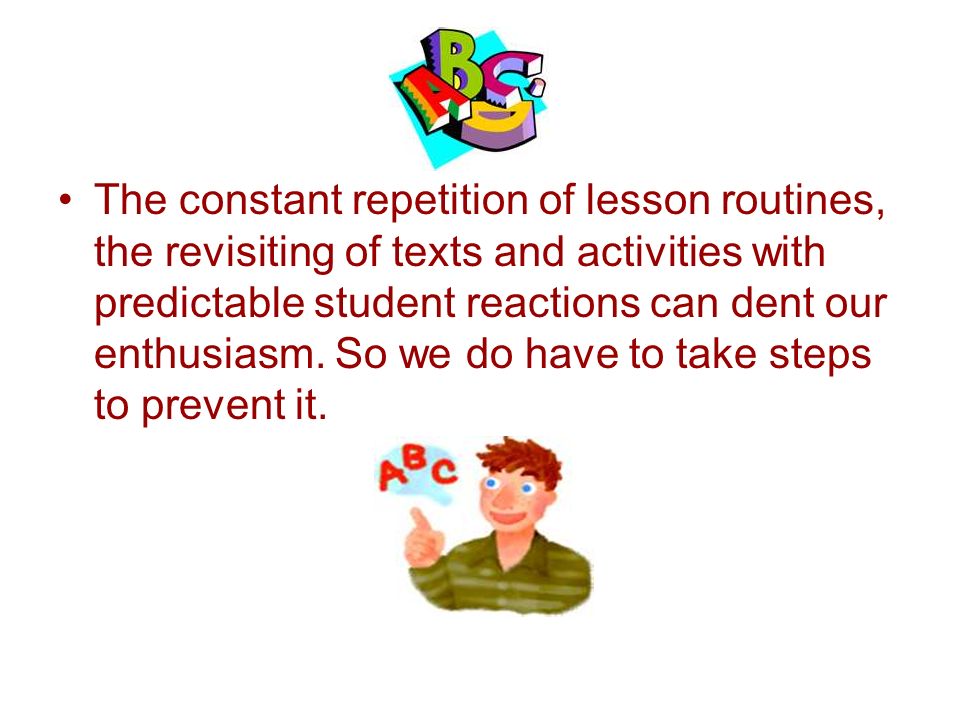 ABC

• The constant repetition of lesson routines, the revisiting of texts and activities with predictable student reactions can dent our enthusiasm. So we do have to take steps to prevent it.

ABC